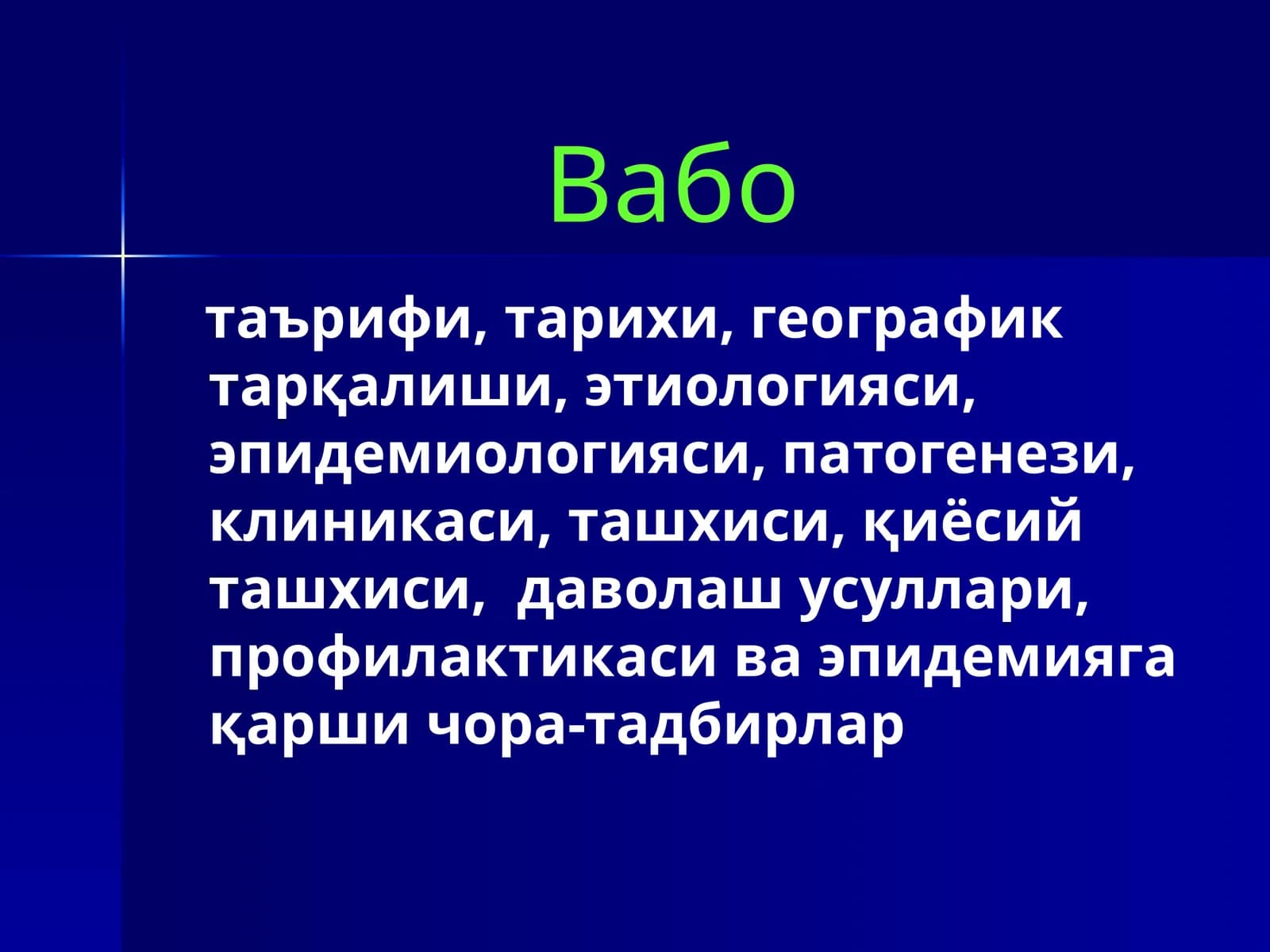 Вабо

таърифи, тарихи, географик тарқалиши, этиологияси, эпидемиологияси, патогенези, клиникаси, ташхиси, қиёсий ташхиси,  даволаш усуллари, профилактикаси ва эпидемияга қарши чора-тадбирлар